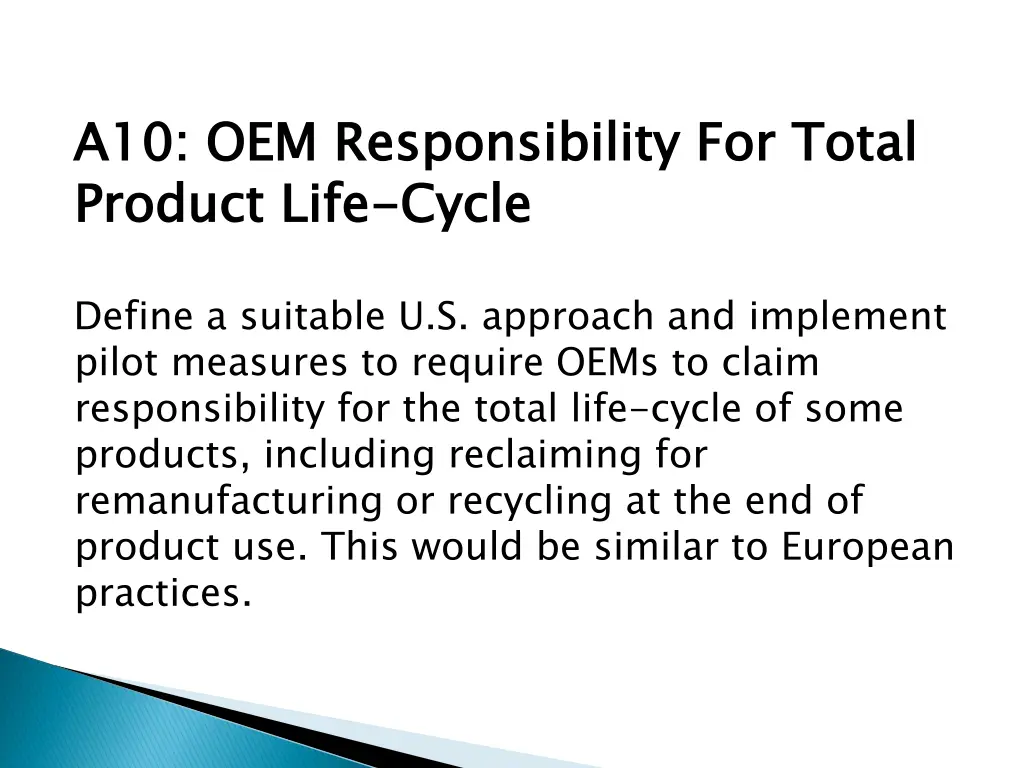 A10: OEM Responsibility For Total Product Life-Cycle

Define a suitable U.S. approach and implement pilot measures to require OEMs to claim responsibility for the total life-cycle of some products, including reclaiming for remanufacturing or recycling at the end of product use. This would be similar to European practices.